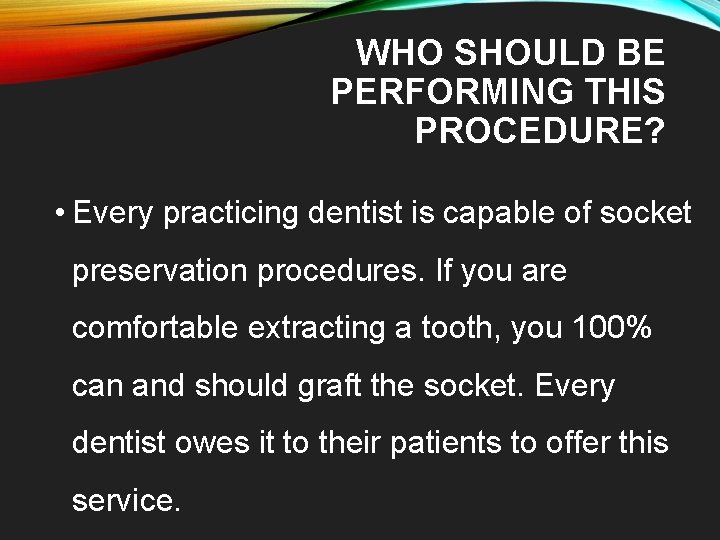 WHO SHOULD BE PERFORMING THIS PROCEDURE?

• Every practicing dentist is capable of socket preservation procedures. If you are comfortable extracting a tooth, you 100% can and should graft the socket. Every dentist owes it to their patients to offer this service.